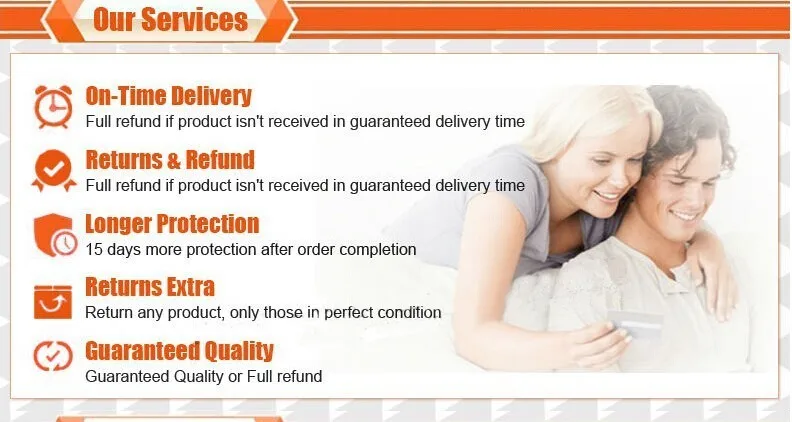 Our Services

On-Time Delivery
Full refund if product isn't received in guaranteed delivery time

Returns & Refund
Full refund if product isn't received in guaranteed delivery time

Longer Protection
15 days more protection after order completion

Returns Extra
Return any product, only those in perfect condition

Guaranteed Quality
Guaranteed Quality or Full refund